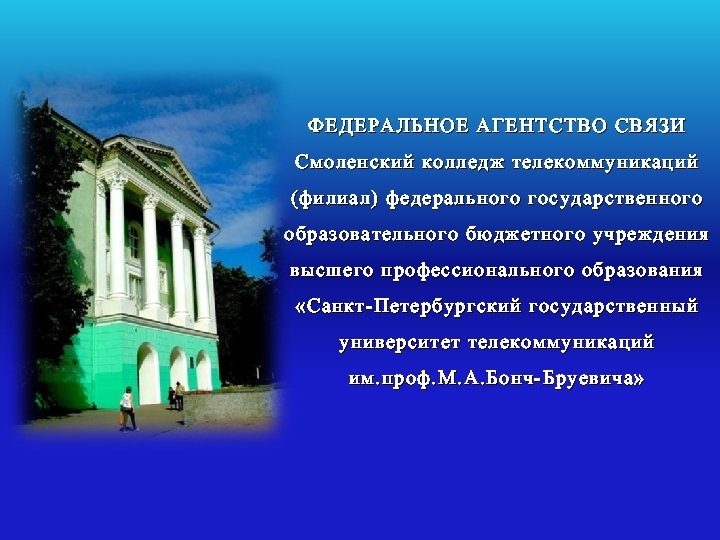 ФЕДЕРАЛЬНОЕ АГЕНТСТВО СВЯЗИ
Смоленский колледж телекоммуникаций (филиал) федерального государственного образовательного бюджетного учреждения высшего профессионального образования «Санкт-Петербургский государственный университет телекоммуникаций им.проф.М.А.Бонч-Бруевича»